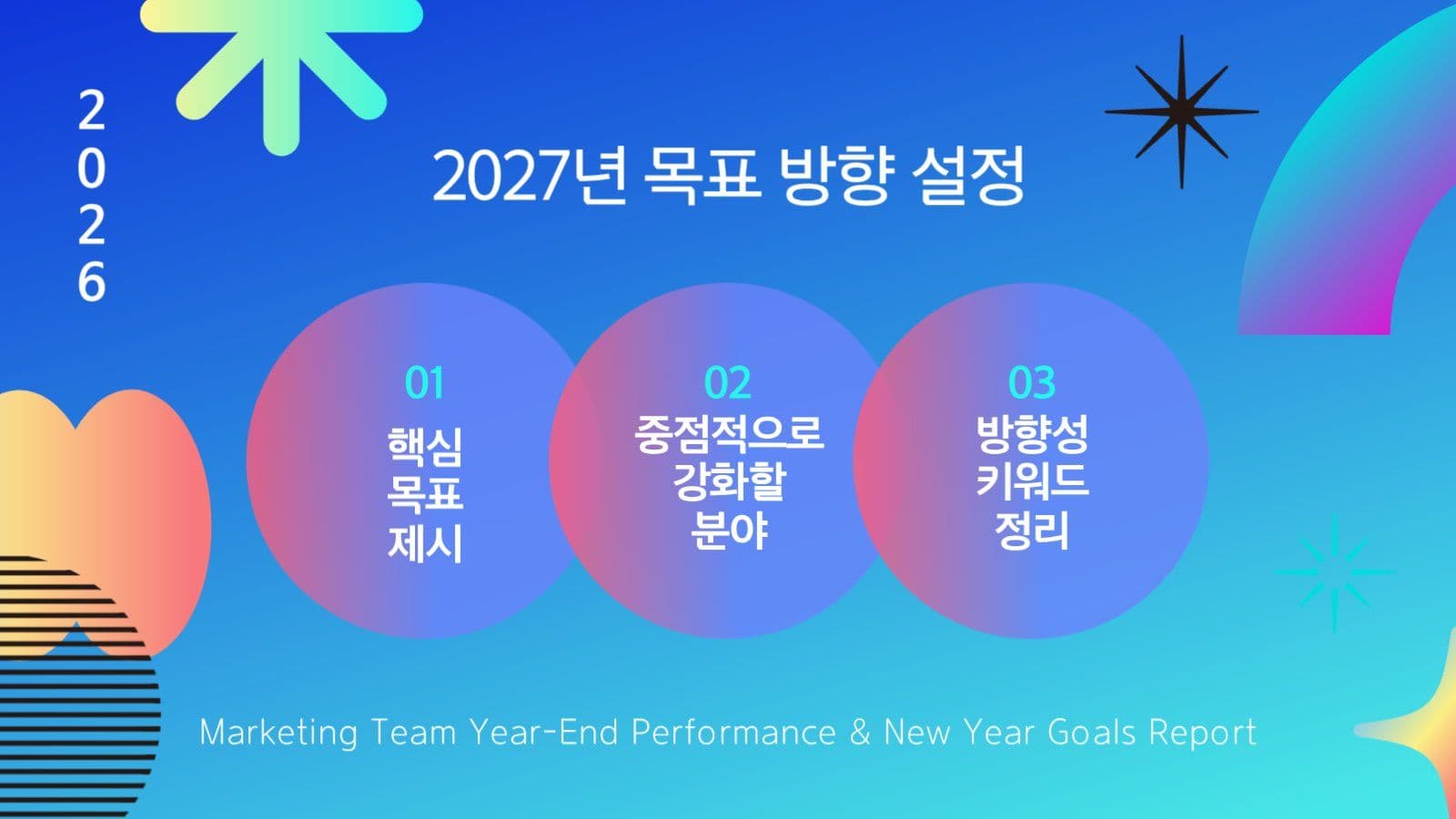 2026

2027년 목표 방향 설정

01
핵심
목표
제시

02
중점적으로
강화할
분야

03
방향성
키워드
정리

Marketing Team Year-End Performance & New Year Goals Report